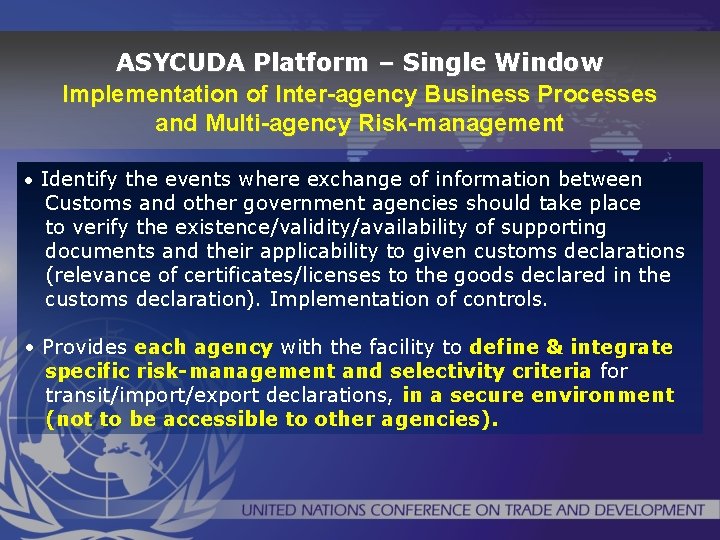 ASYCUDA Platform – Single Window
Implementation of Inter-agency Business Processes and Multi-agency Risk-management

• Identify the events where exchange of information between Customs and other government agencies should take place to verify the existence/validity/availability of supporting documents and their applicability to given customs declarations (relevance of certificates/licenses to the goods declared in the customs declaration). Implementation of controls.

• Provides each agency with the facility to define & integrate specific risk-management and selectivity criteria for transit/import/export declarations, in a secure environment (not to be accessible to other agencies).

UNITED NATIONS CONFERENCE ON TRADE AND DEVELOPMENT